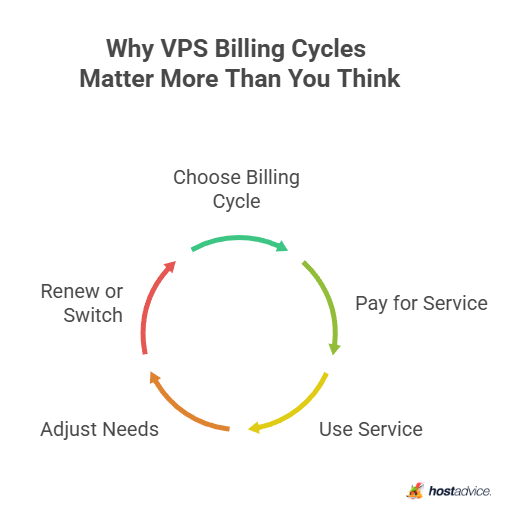 Why VPS Billing Cycles Matter More Than You Think

Choose Billing Cycle

Pay for Service

Use Service

Adjust Needs

Renew or Switch

hostadvice.